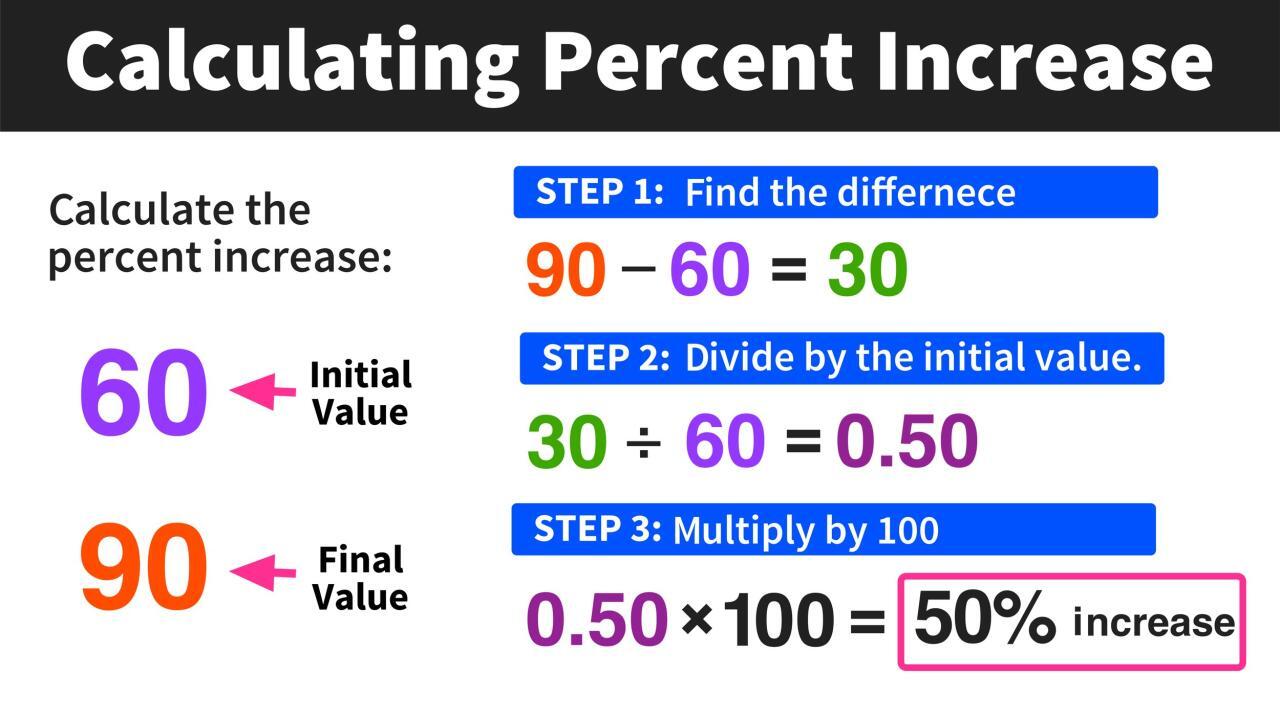 Calculating Percent Increase

Calculate the percent increase:

60 Initial Value

90 Final Value

STEP 1: Find the differnece

$90 - 60 = 30$

STEP 2: Divide by the initial value.

$30 \div 60 = 0.50$

STEP 3: Multiply by 100

$0.50 \times 100 =$ 50% increase